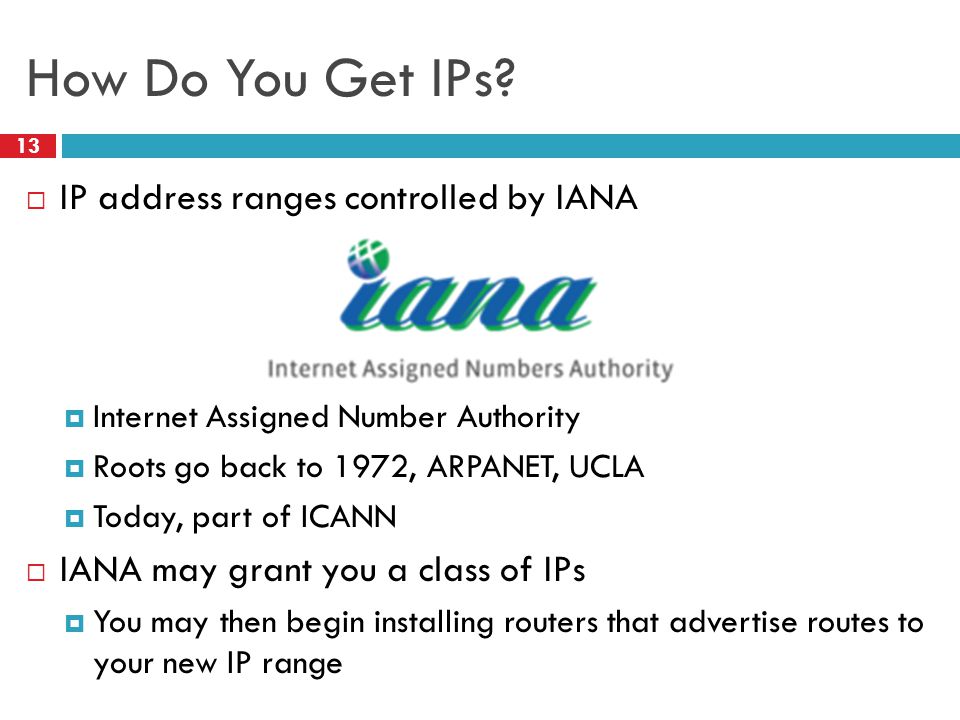 How Do You Get IPs?

13

IP address ranges controlled by IANA

iana

Internet Assigned Numbers Authority

Internet Assigned Number Authority

Roots go back to 1972, ARPANET, UCLA

Today, part of ICANN

IANA may grant you a class of IPs

You may then begin installing routers that advertise routes to your new IP range